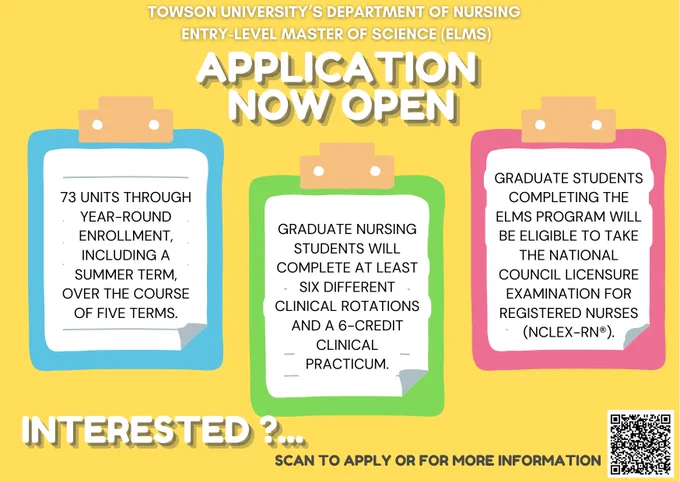 TOWSON UNIVERSITY'S DEPARTMENT OF NURSING
ENTRY-LEVEL MASTER OF SCIENCE (ELMS)

APPLICATION NOW OPEN

73 UNITS THROUGH YEAR-ROUND ENROLLMENT, INCLUDING A SUMMER TERM, OVER THE COURSE OF FIVE TERMS.

GRADUATE NURSING STUDENTS WILL COMPLETE AT LEAST SIX DIFFERENT CLINICAL ROTATIONS AND A 6-CREDIT CLINICAL PRACTICUM.

GRADUATE STUDENTS COMPLETING THE ELMS PROGRAM WILL BE ELIGIBLE TO TAKE THE NATIONAL COUNCIL LICENSURE EXAMINATION FOR REGISTERED NURSES (NCLEX-RN®).

INTERESTED ?...

SCAN TO APPLY OR FOR MORE INFORMATION